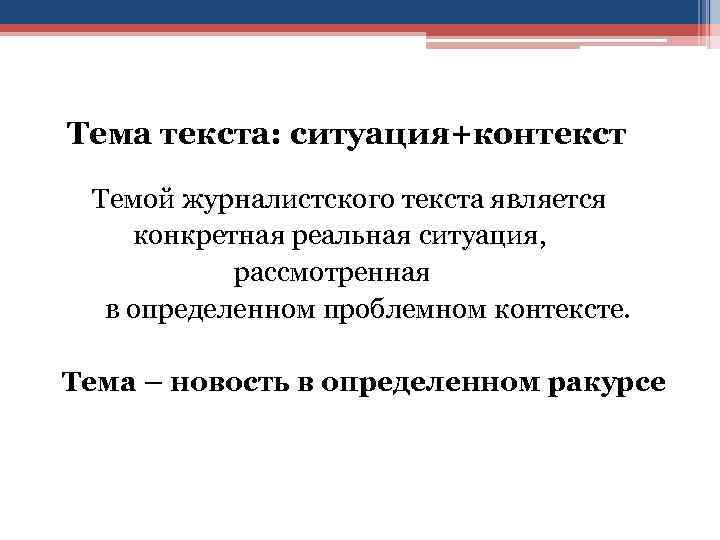 Тема текста: ситуация+контекст

Темой журналистского текста является конкретная реальная ситуация, рассмотренная в определенном проблемном контексте.

Тема – новость в определенном ракурсе